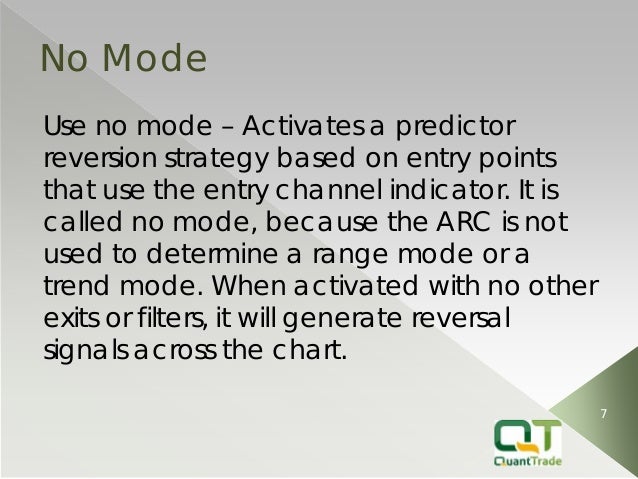 No Mode

Use no mode – Activates a predictor reversion strategy based on entry points that use the entry channel indicator. It is called no mode, because the ARC is not used to determine a range mode or a trend mode. When activated with no other exits or filters, it will generate reversal signals across the chart.

7

QT
QuantTrade